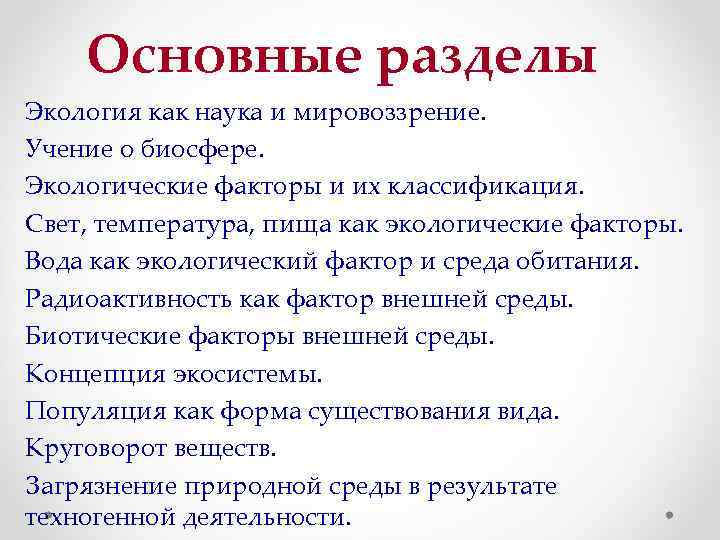 Основные разделы

Экология как наука и мировоззрение.
Учение о биосфере.
Экологические факторы и их классификация.
Свет, температура, пища как экологические факторы.
Вода как экологический фактор и среда обитания.
Радиоактивность как фактор внешней среды.
Биотические факторы внешней среды.
Концепция экосистемы.
Популяция как форма существования вида.
Круговорот веществ.
Загрязнение природной среды в результате техногенной деятельности.